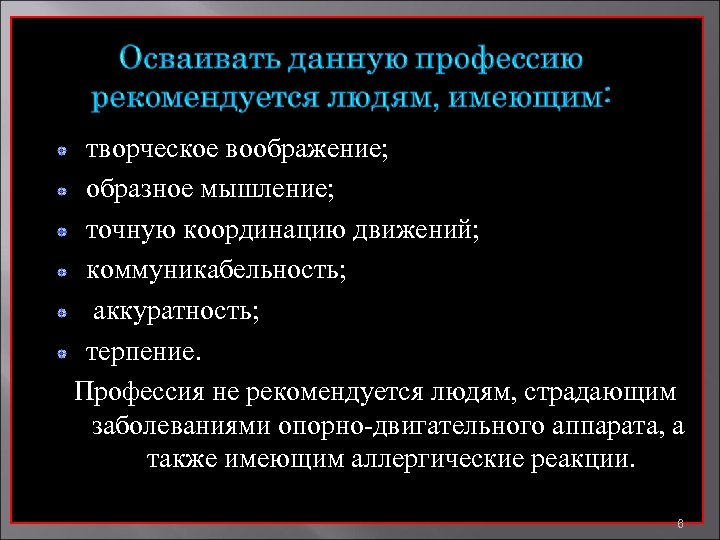 Осваивать данную профессию рекомендуется людям, имеющим:

творческое воображение;
образное мышление;
точную координацию движений;
коммуникабельность;
аккуратность;
терпение.

Профессия не рекомендуется людям, страдающим заболеваниями опорно-двигательного аппарата, а также имеющим аллергические реакции.

8